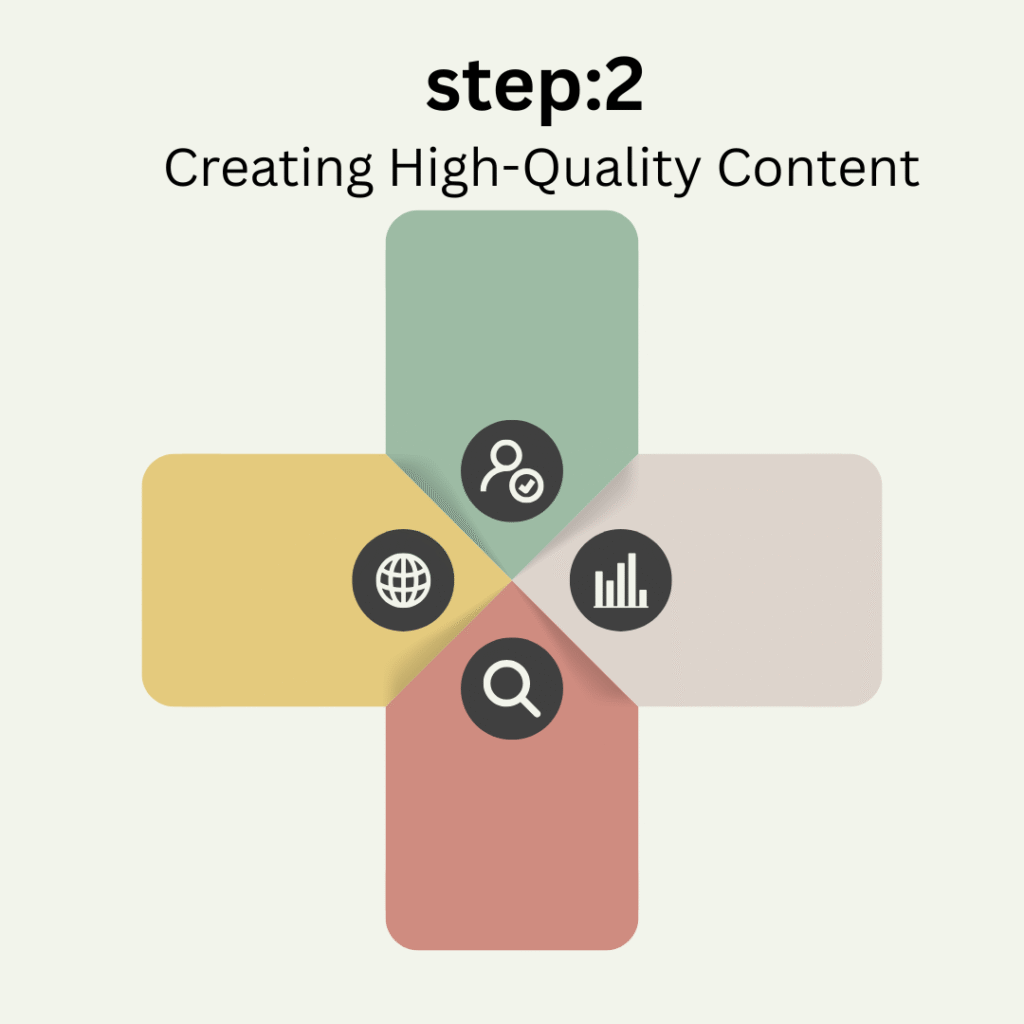 step:2
Creating High-Quality Content